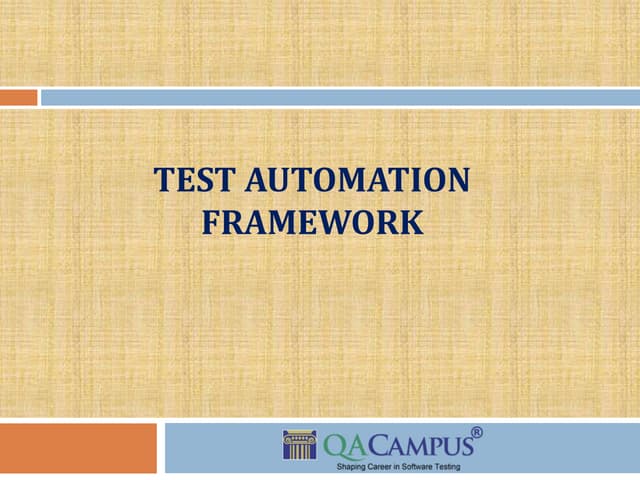 TEST AUTOMATION FRAMEWORK

QACAMPUS®
Shaping Career in Software Testing